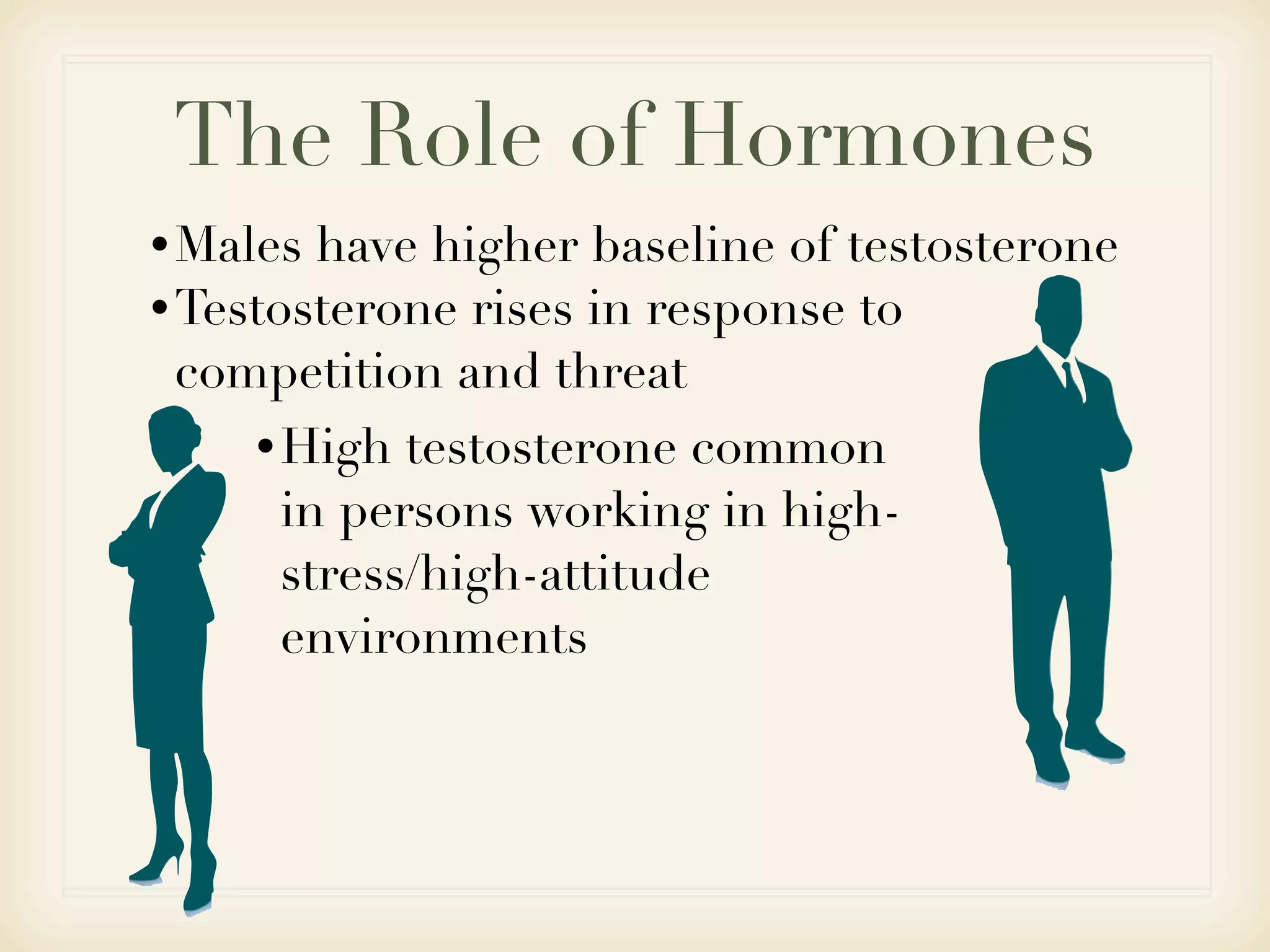 The Role of Hormones

• Males have higher baseline of testosterone

• Testosterone rises in response to competition and threat

• High testosterone common in persons working in high-stress/high-attitude environments